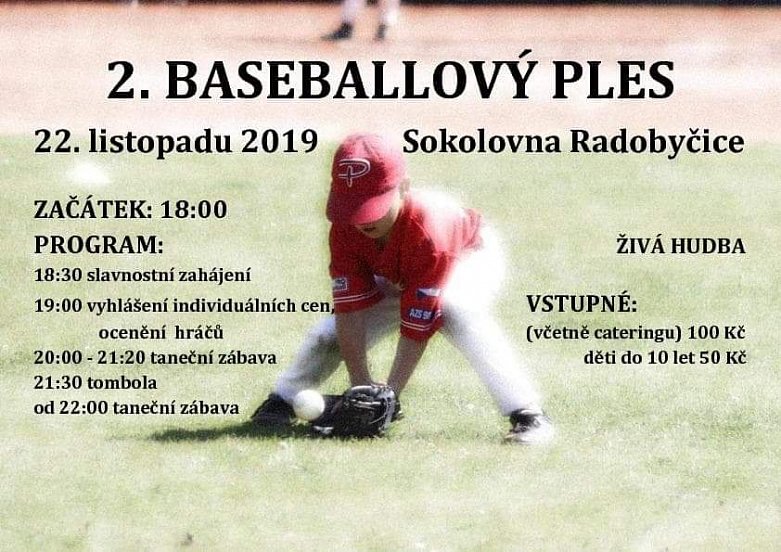 2. BASEBALLOVÝ PLES

22. listopadu 2019

Sokolovna Radobyčice

ZAČÁTEK: 18:00

PROGRAM:

18:30 slavnostní zahájení
19:00 vyhlášení individuálních cen, ocenění hráčů
20:00 - 21:20 taneční zábava
21:30 tombola
od 22:00 taneční zábava

ŽIVÁ HUDBA

VSTUPNÉ:
(včetně cateringu) 100 Kč
děti do 10 let 50 Kč